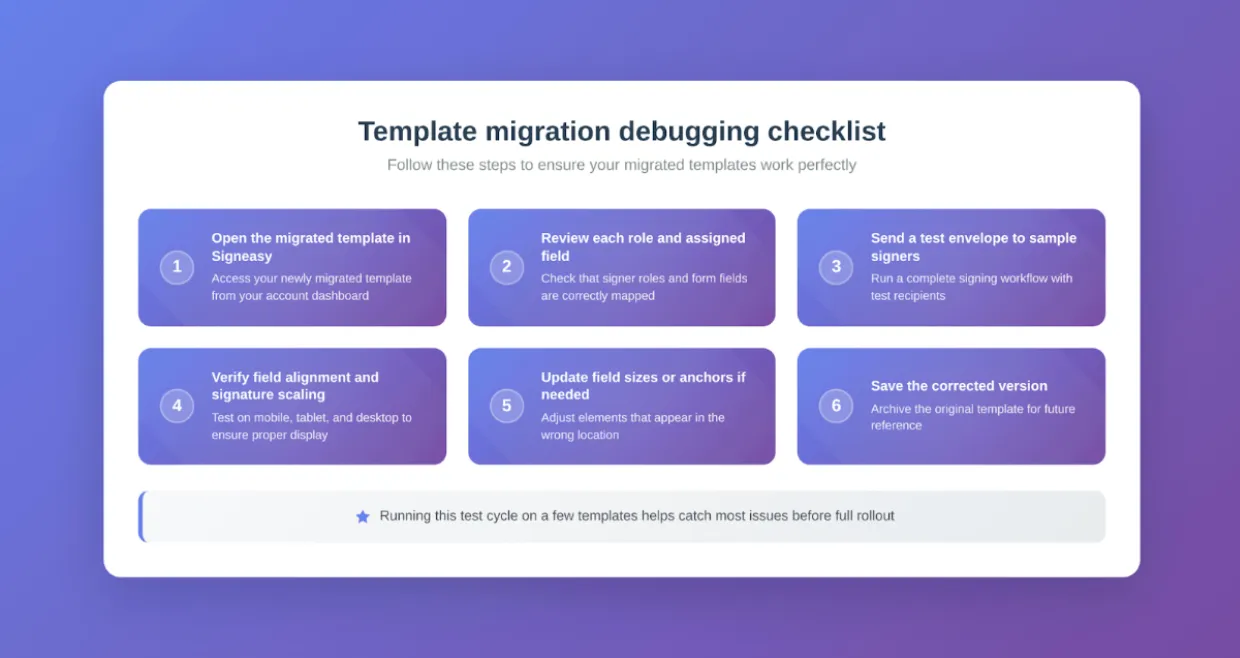 Template migration debugging checklist

Follow these steps to ensure your migrated templates work perfectly

1
Open the migrated template in Signeasy
Access your newly migrated template from your account dashboard

2
Review each role and assigned field
Check that signer roles and form fields are correctly mapped

3
Send a test envelope to sample signers
Run a complete signing workflow with test recipients

4
Verify field alignment and signature scaling
Test on mobile, tablet, and desktop to ensure proper display

5
Update field sizes or anchors if needed
Adjust elements that appear in the wrong location

6
Save the corrected version
Archive the original template for future reference

Running this test cycle on a few templates helps catch most issues before full rollout